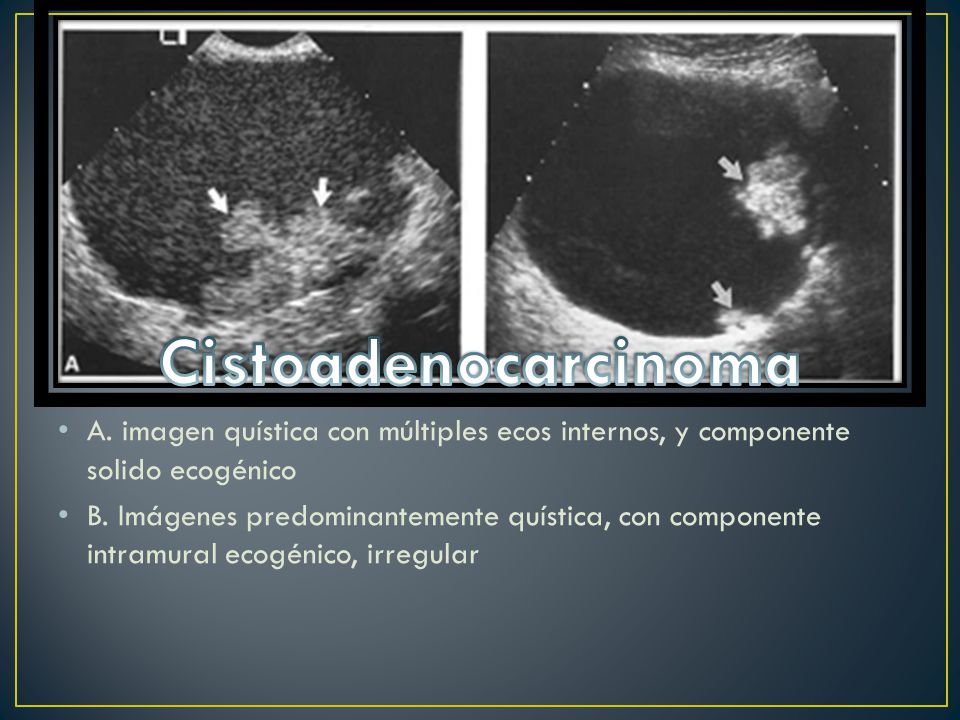 A

Cistoadenocarcinoma

• A. imagen quística con múltiples ecos internos, y componente solido ecogénico

• B. Imágenes predominantemente quística, con componente intramural ecogénico, irregular